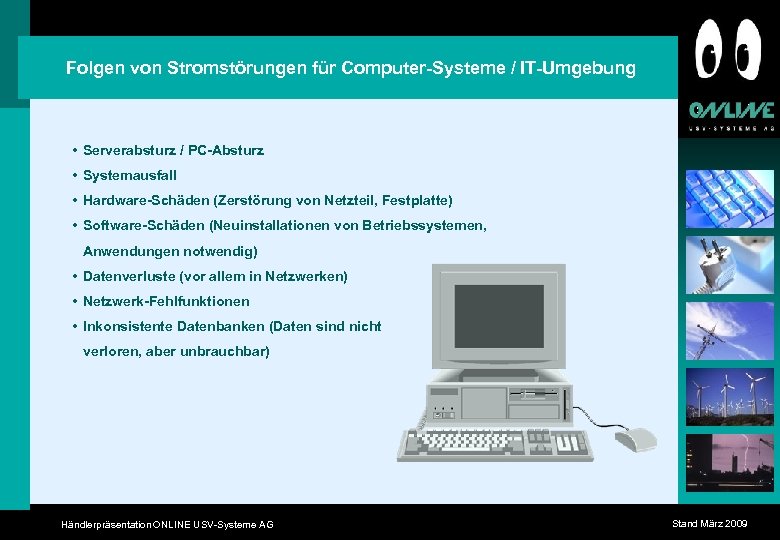 Folgen von Stromstörungen für Computer-Systeme / IT-Umgebung

ONLINE
USV-SYSTEME AG

• Serverabsturz / PC-Absturz
• Systemausfall
• Hardware-Schäden (Zerstörung von Netzteil, Festplatte)
• Software-Schäden (Neuinstallationen von Betriebssystemen, Anwendungen notwendig)
• Datenverluste (vor allem in Netzwerken)
• Netzwerk-Fehlfunktionen
• Inkonsistente Datenbanken (Daten sind nicht verloren, aber unbrauchbar)

Händlerpräsentation ONLINE USV-Systeme AG

Stand März 2009